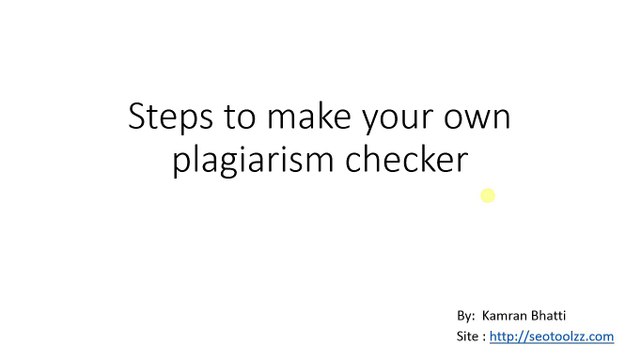 Steps to make your own plagiarism checker

By: Kamran Bhatti
Site : http://seotoolzz.com